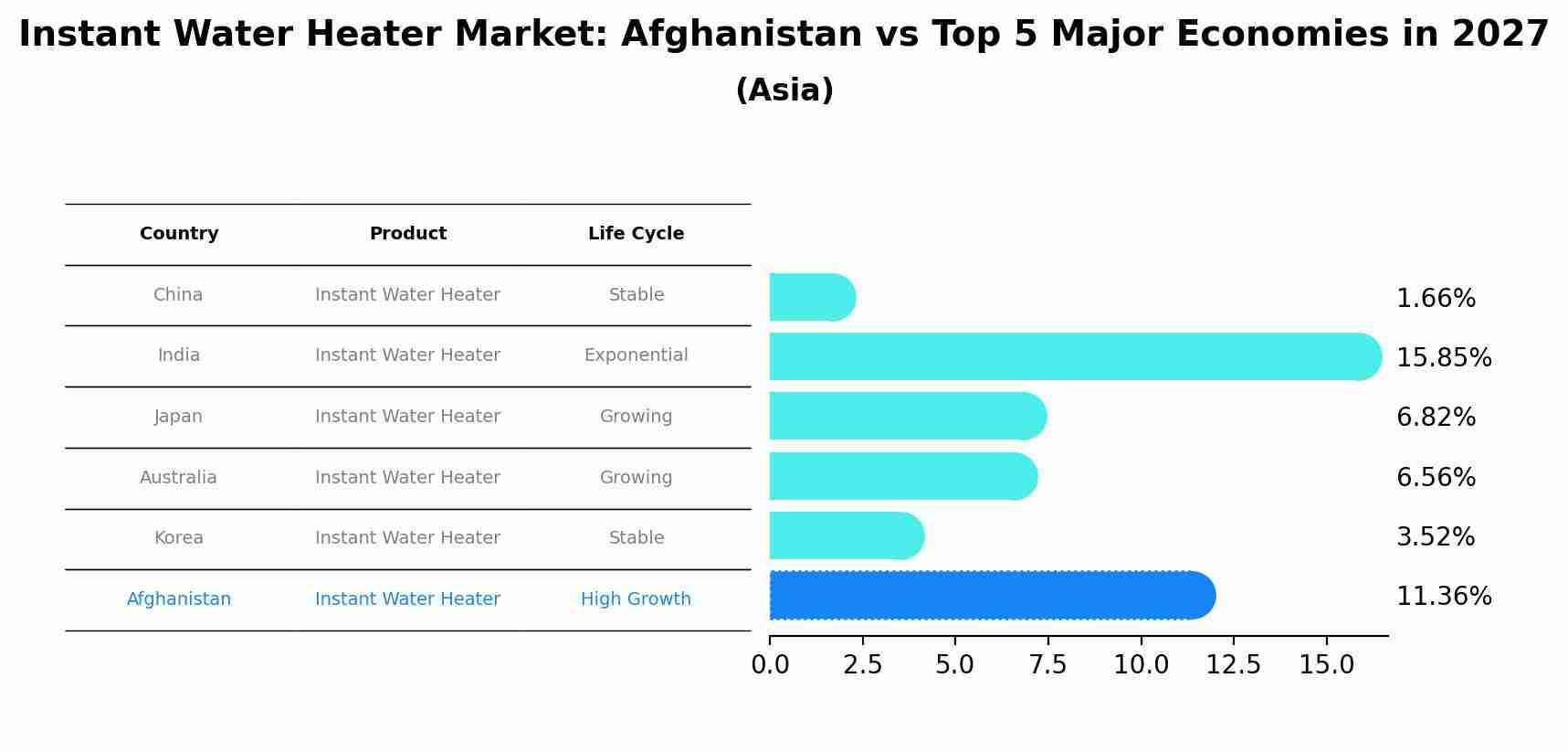 Instant Water Heater Market: Afghanistan vs Top 5 Major Economies in 2027
(Asia)

| Country | Product | Life Cycle |
|---|---|---|
| China | Instant Water Heater | Stable |
| India | Instant Water Heater | Exponential |
| Japan | Instant Water Heater | Growing |
| Australia | Instant Water Heater | Growing |
| Korea | Instant Water Heater | Stable |
| Afghanistan | Instant Water Heater | High Growth |

1.66%
15.85%
6.82%
6.56%
3.52%
11.36%

0.0 2.5 5.0 7.5 10.0 12.5 15.0